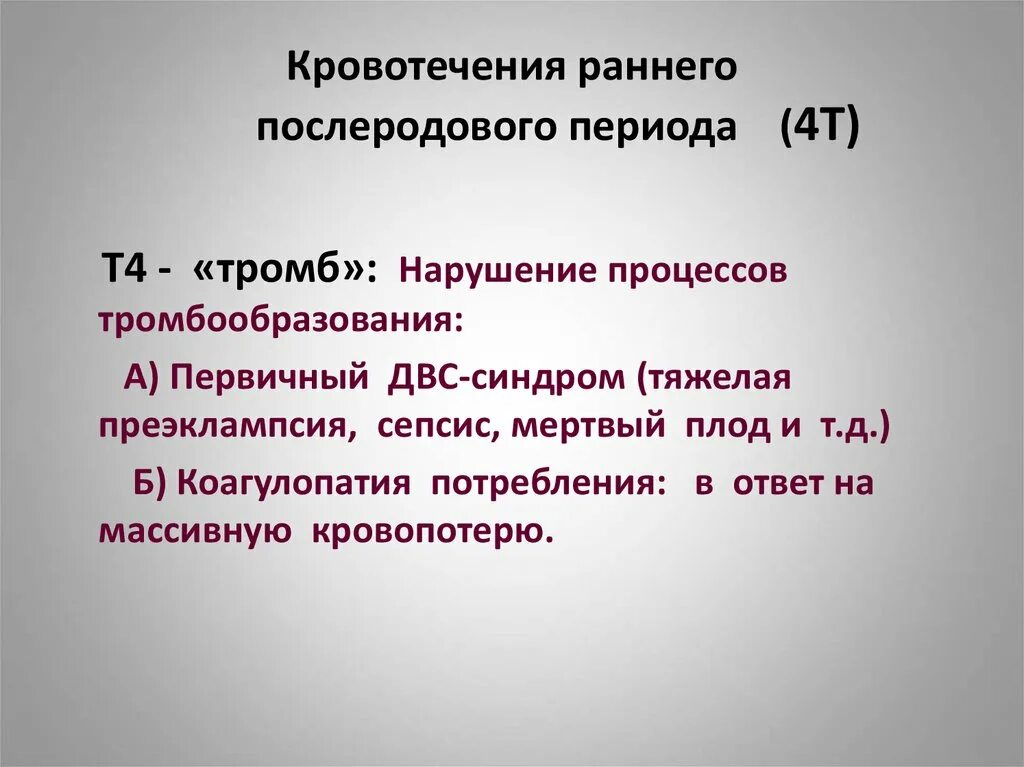 Кровотечения раннего послеродового периода (4Т)

Т4 - «тромб»: Нарушение процессов тромбообразования:

А) Первичный ДВС-синдром (тяжелая преэклампсия, сепсис, мертвый плод и т.д.)

Б) Коагулопатия потребления: в ответ на массивную кровопотерю.